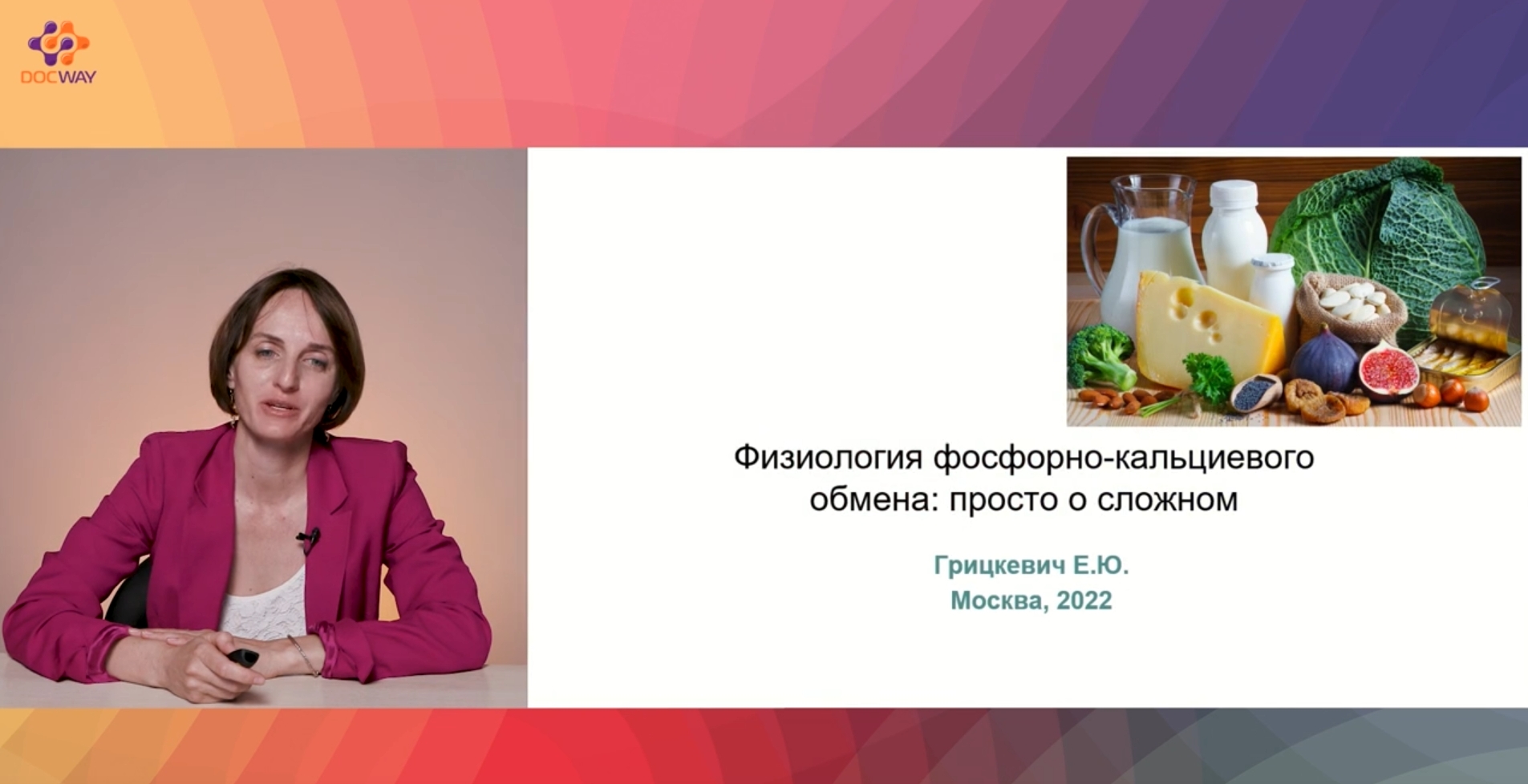 DOCWAY

Физиология фосфорно-кальциевого обмена: просто о сложном

Грицкевич Е.Ю.
Москва, 2022